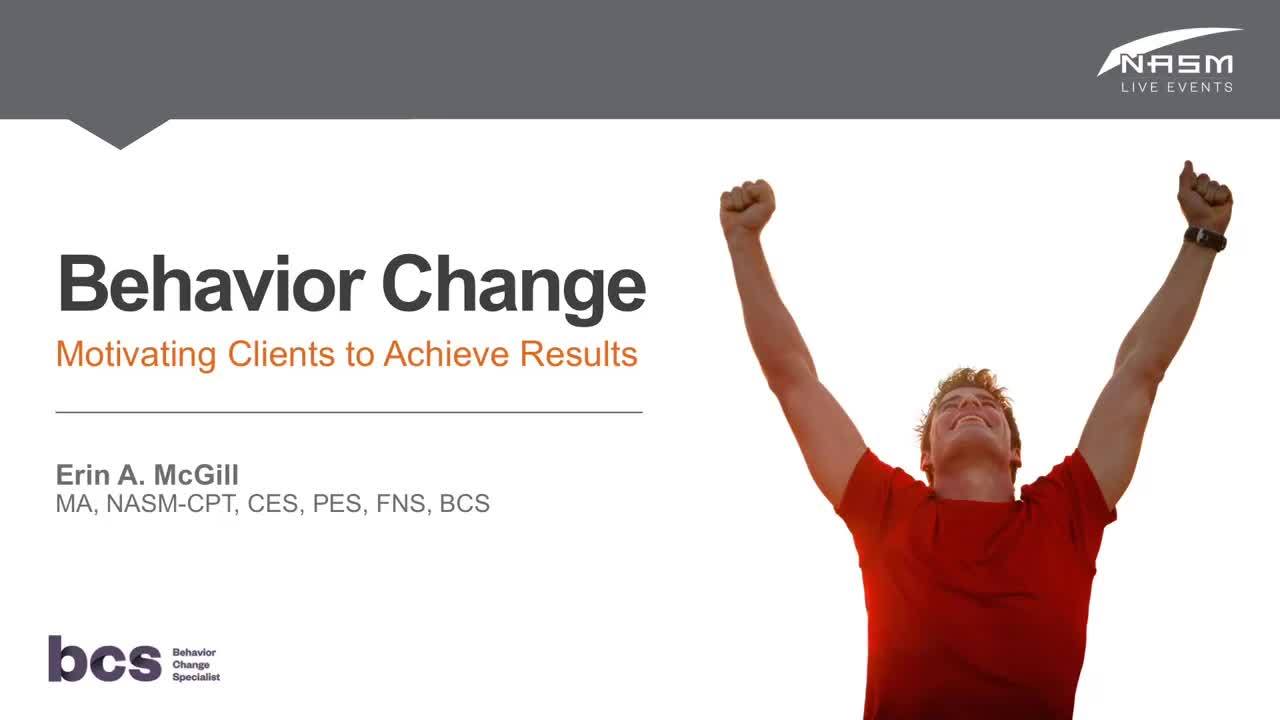 NASM
LIVE EVENTS

Behavior Change
Motivating Clients to Achieve Results

Erin A. McGill
MA, NASM-CPT, CES, PES, FNS, BCS

bcs Behavior Change Specialist